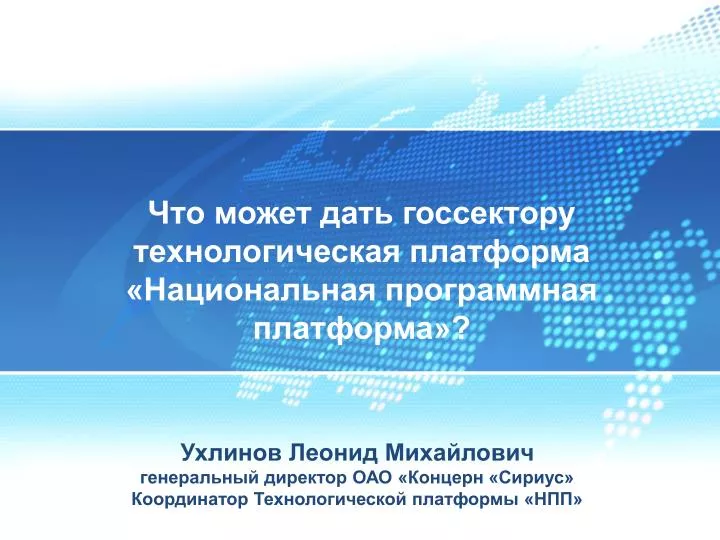 Что может дать госсектору технологическая платформа «Национальная программная платформа»?

Ухлинов Леонид Михайлович
генеральный директор ОАО «Концерн «Сириус»
Координатор Технологической платформы «НПП»